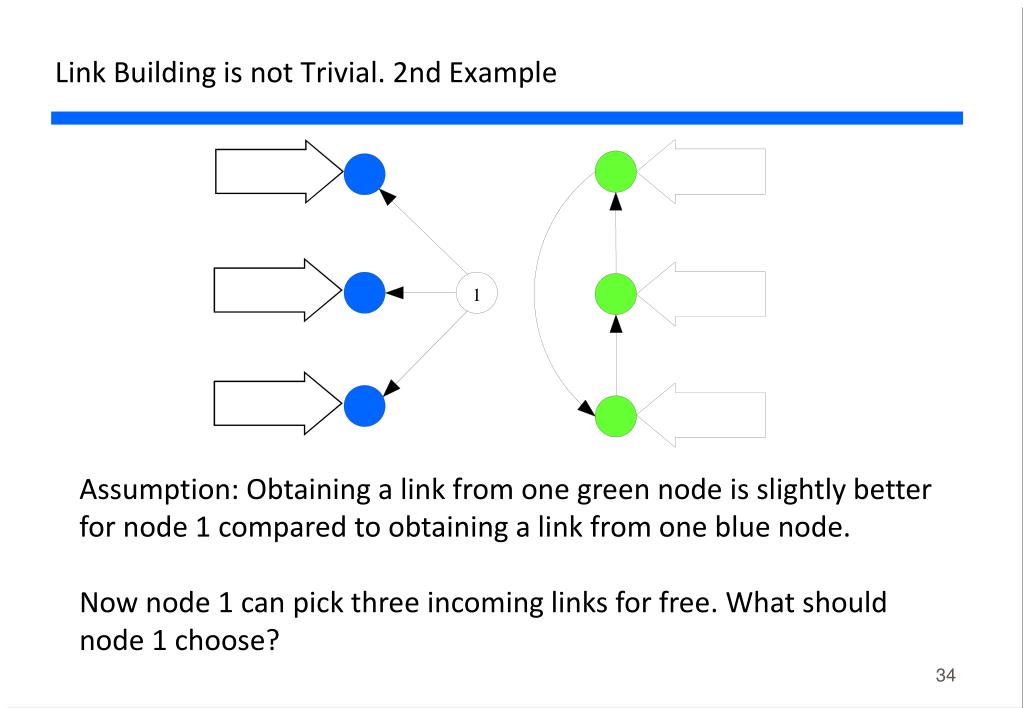 Link Building is not Trivial. 2nd Example

1

Assumption: Obtaining a link from one green node is slightly better for node 1 compared to obtaining a link from one blue node.

Now node 1 can pick three incoming links for free. What should node 1 choose?

34